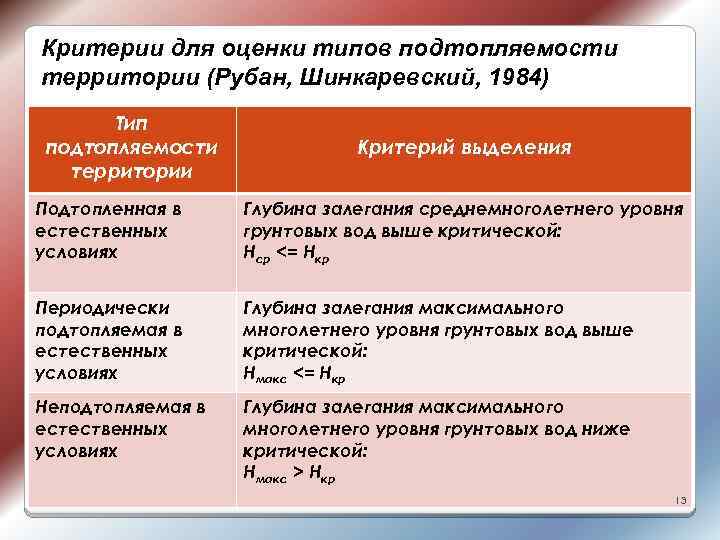 Критерии для оценки типов подтопляемости территории (Рубан, Шинкаревский, 1984)

| Тип подтопляемости территории | Критерий выделения |
|---|---|
| Подтопленная в естественных условиях | Глубина залегания среднемноголетнего уровня грунтовых вод выше критической: $H_{ср} <= H_{кр}$ |
| Периодически подтопляемая в естественных условиях | Глубина залегания максимального многолетнего уровня грунтовых вод выше критической: $H_{макс} <= H_{кр}$ |
| Неподтопляемая в естественных условиях | Глубина залегания максимального многолетнего уровня грунтовых вод ниже критической: $H_{макс} > H_{кр}$ |

13